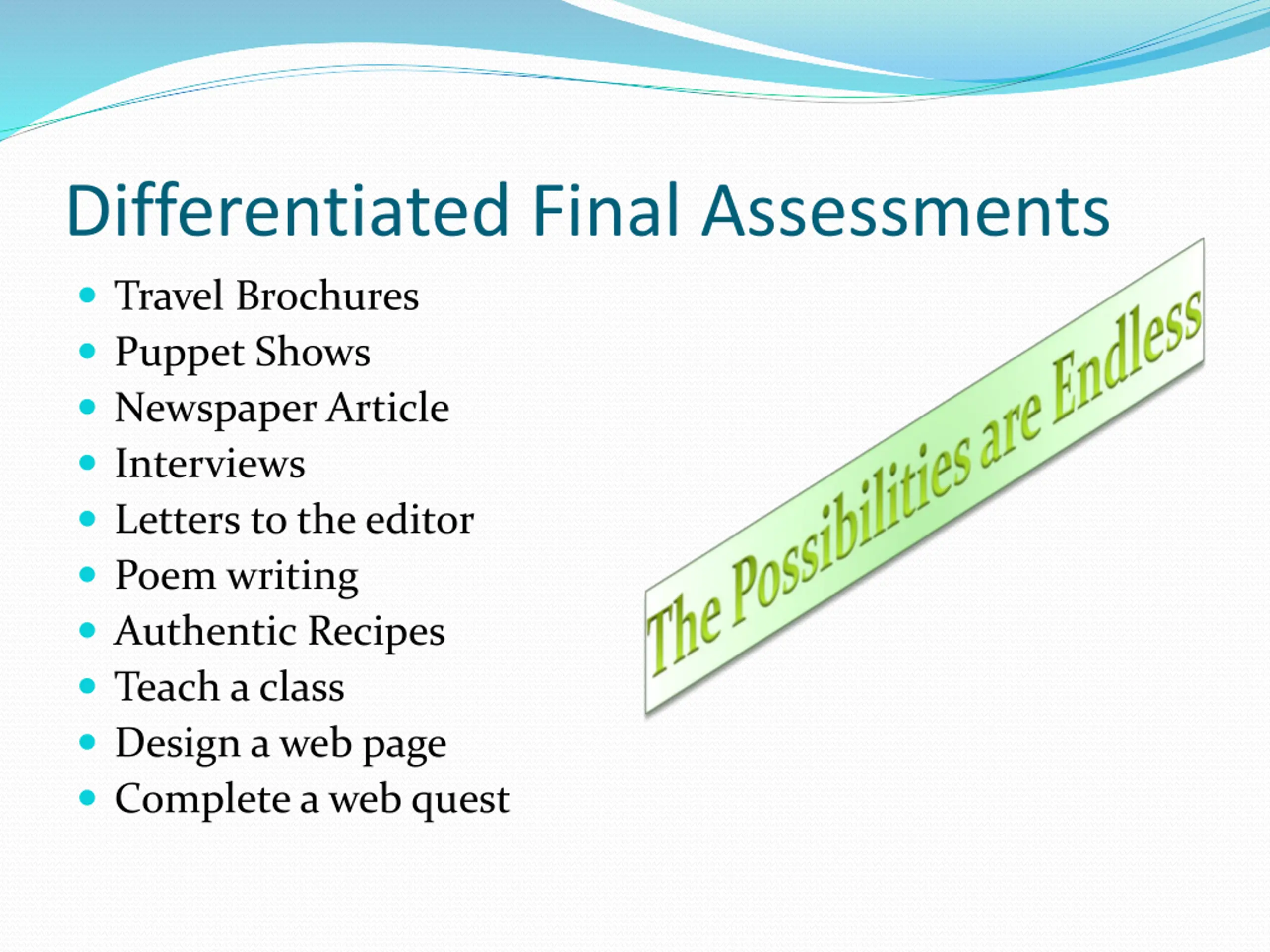 Differentiated Final Assessments

- Travel Brochures
- Puppet Shows
- Newspaper Article
- Interviews
- Letters to the editor
- Poem writing
- Authentic Recipes
- Teach a class
- Design a web page
- Complete a web quest

The Possibilities are Endless